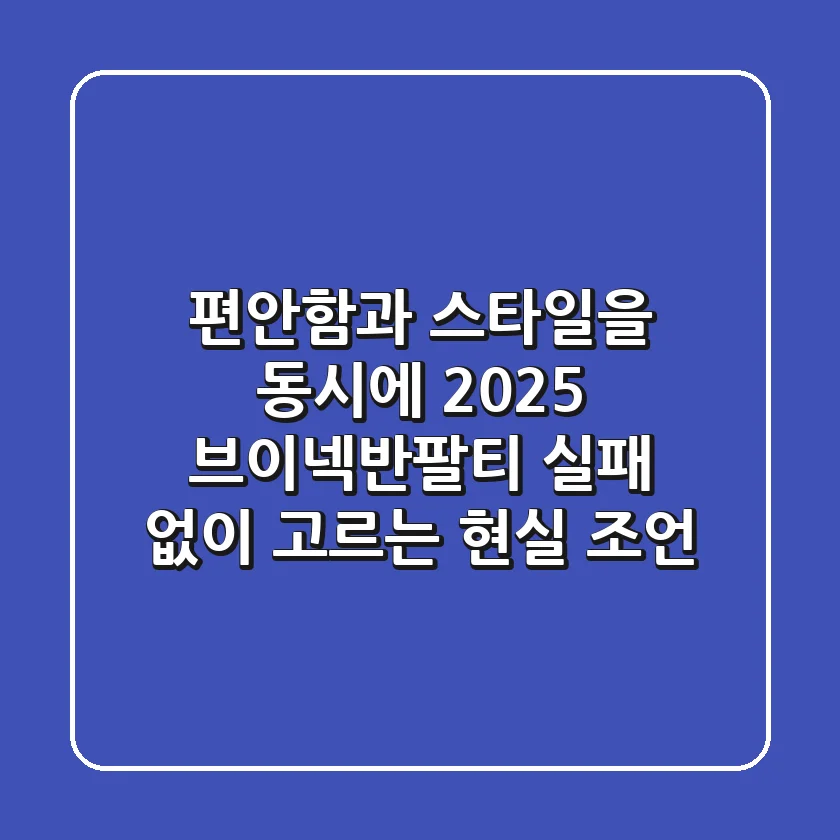 편안함과 스타일을 동시에 2025 브이넥반팔티 실패 없이 고르는 현실 조언